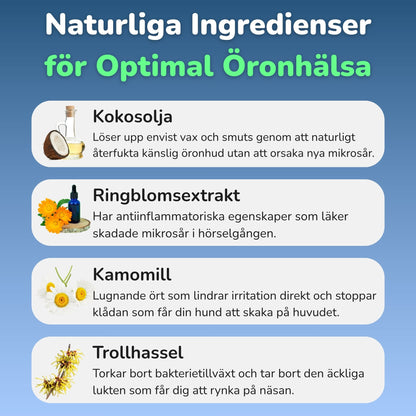 Naturliga Ingredienser
för Optimal Öronhälsa

Kokosolja
Löser upp envist vax och smuts genom att naturligt återfukta känslig öronhud utan att orsaka nya mikrosår.

Ringblomsextrakt
Har antiinflammatoriska egenskaper som läker skadade mikrosår i hörselgången.

Kamomill
Lugnande ört som lindrar irritation direkt och stoppar klådan som får din hund att skaka på huvudet.

Trollhassel
Torkar bort bakterietillväxt och tar bort den äckliga lukten som får dig att rynka på näsan.